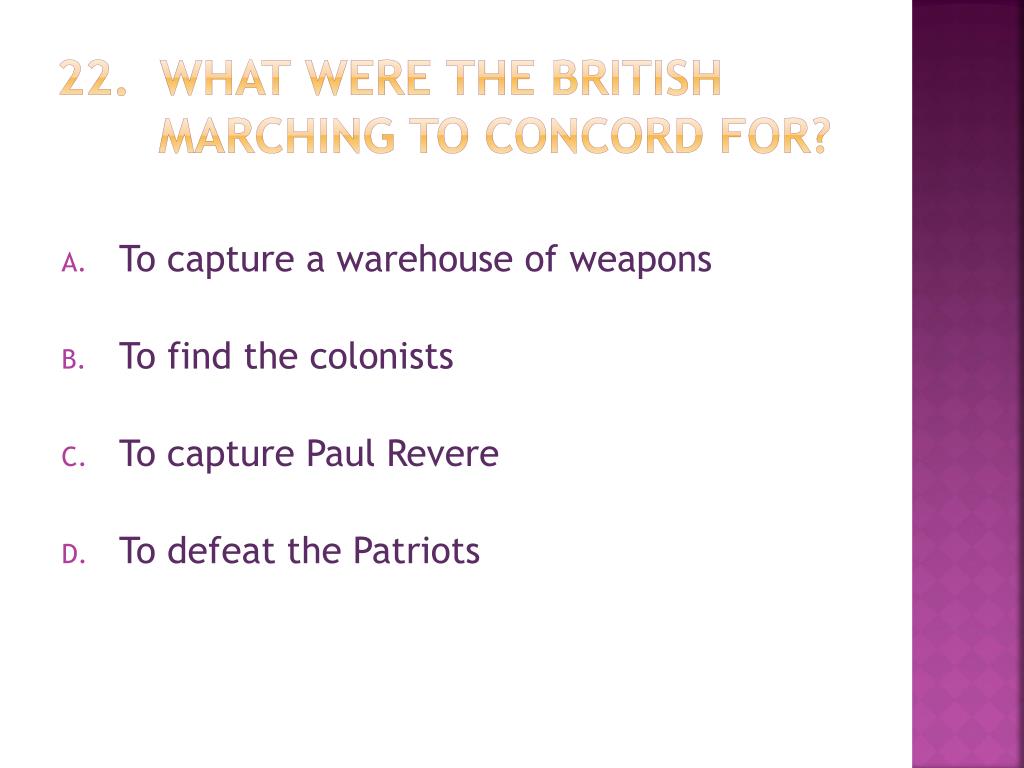 22. WHAT WERE THE BRITISH MARCHING TO CONCORD FOR?

A. To capture a warehouse of weapons

B. To find the colonists

C. To capture Paul Revere

D. To defeat the Patriots